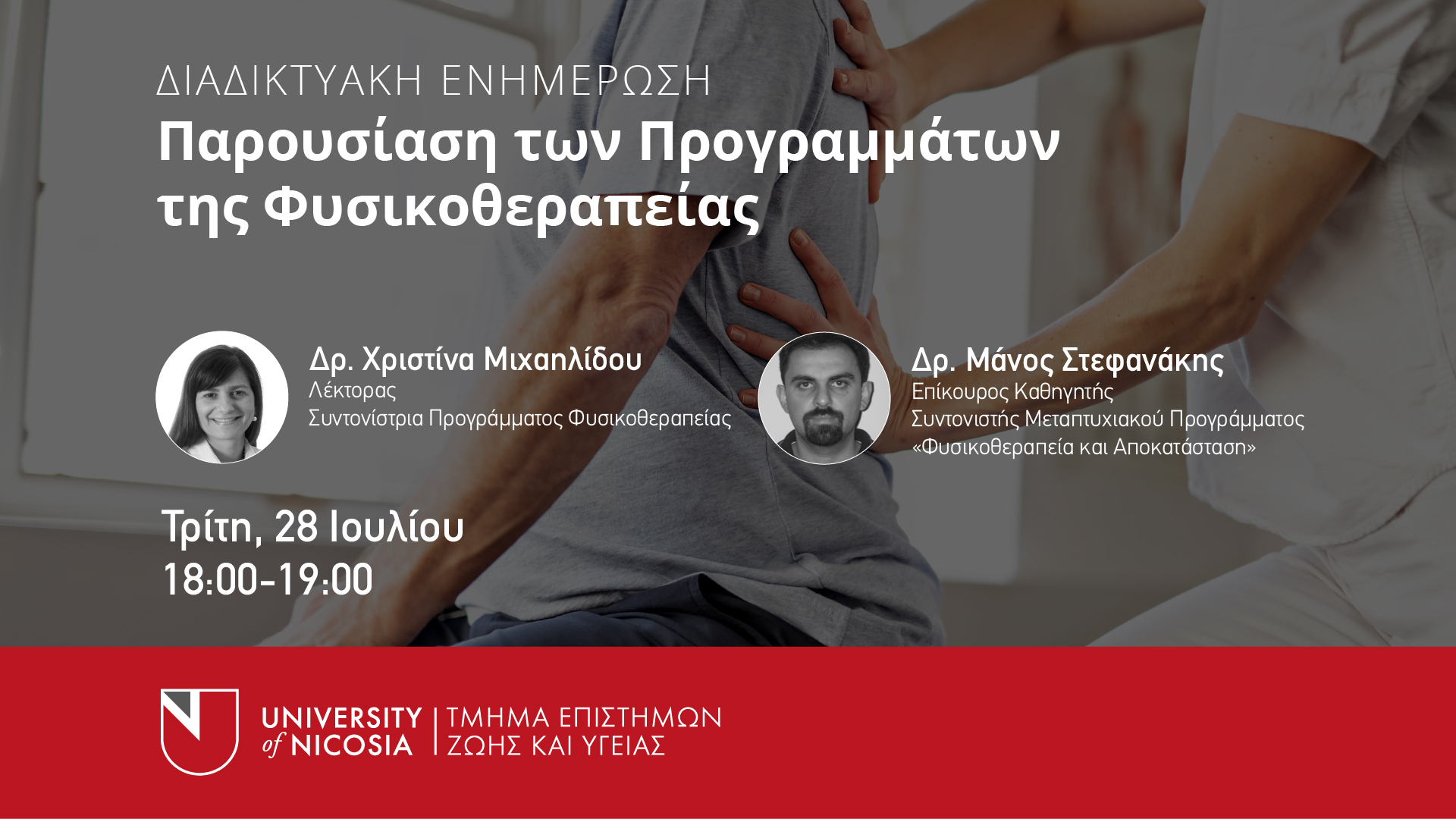 ΔΙΑΔΙΚΤΥΑΚΗ ΕΝΗΜΕΡΩΣΗ
Παρουσίαση των Προγραμμάτων της Φυσικοθεραπείας

Δρ. Χριστίνα Μιχαηλίδου
Λέκτορας
Συντονίστρια Προγράμματος Φυσικοθεραπείας

Δρ. Μάνος Στεφανάκης
Επίκουρος Καθηγητής
Συντονιστής Μεταπτυχιακού Προγράμματος «Φυσικοθεραπεία και Αποκατάσταση»

Τρίτη, 28 Ιουλίου
18:00-19:00

UNIVERSITY of NICOSIA | ΤΜΗΜΑ ΕΠΙΣΤΗΜΩΝ ΖΩΗΣ ΚΑΙ ΥΓΕΙΑΣ